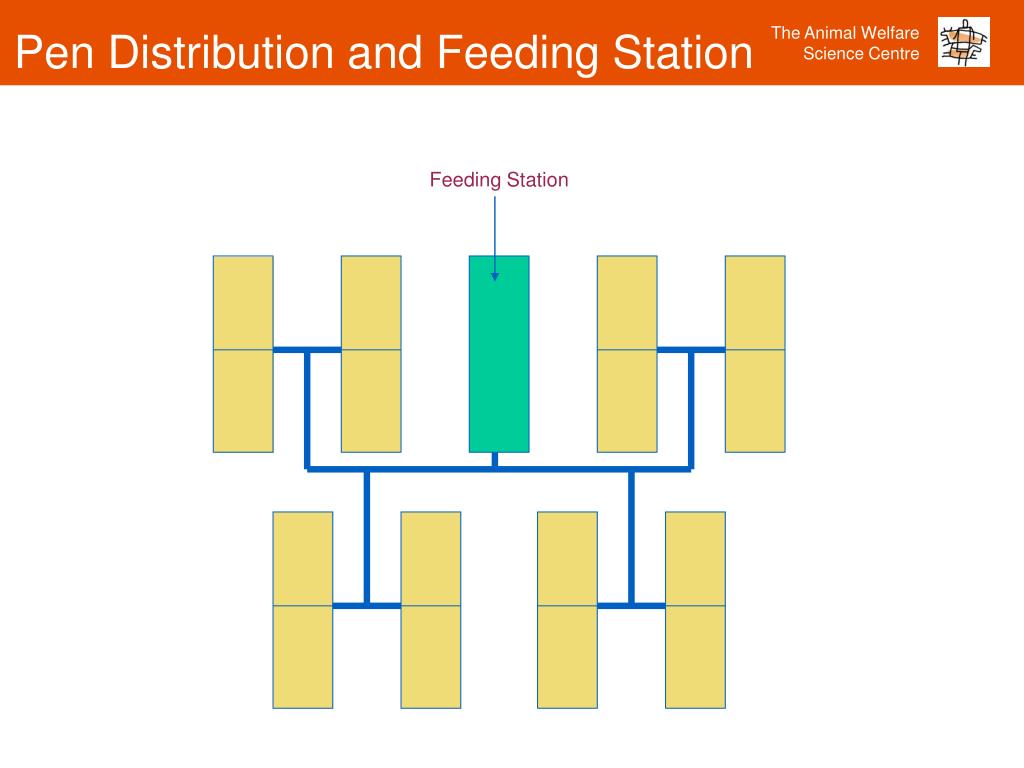 Pen Distribution and Feeding Station

The Animal Welfare Science Centre

Feeding Station